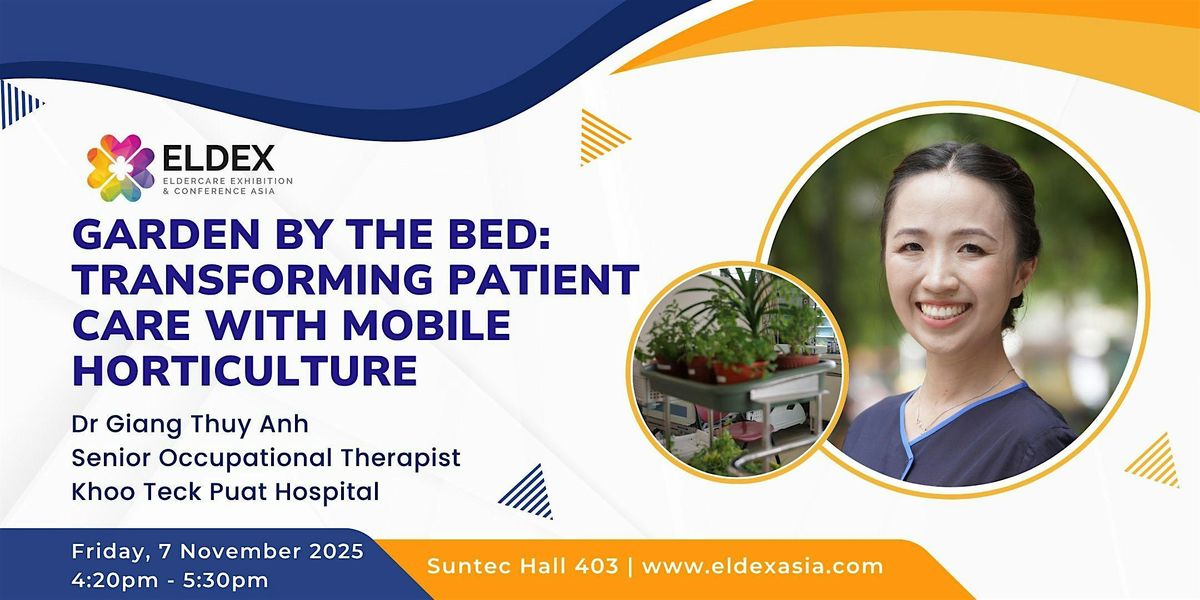 ELDEX
ELDERCARE EXHIBITION & CONFERENCE ASIA

GARDEN BY THE BED: TRANSFORMING PATIENT CARE WITH MOBILE HORTICULTURE

Dr Giang Thuy Anh
Senior Occupational Therapist
Khoo Teck Puat Hospital

Friday, 7 November 2025
4:20pm - 5:30pm

Suntec Hall 403 | www.eldexasia.com